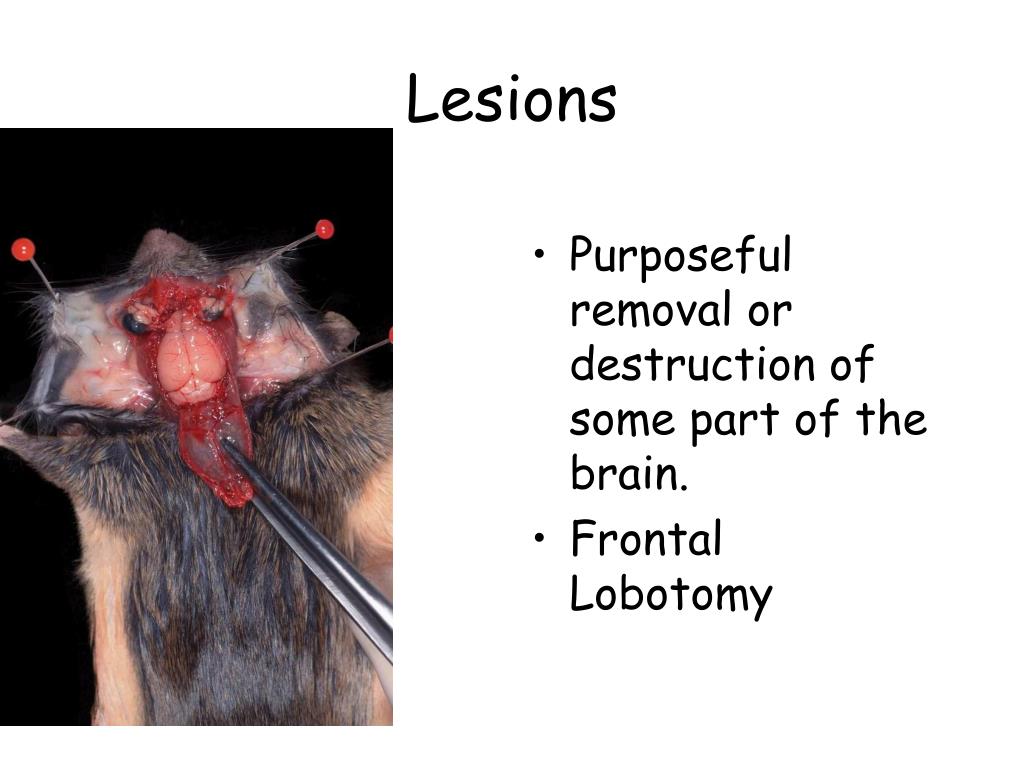 Lesions

• Purposeful removal or destruction of some part of the brain.
• Frontal Lobotomy